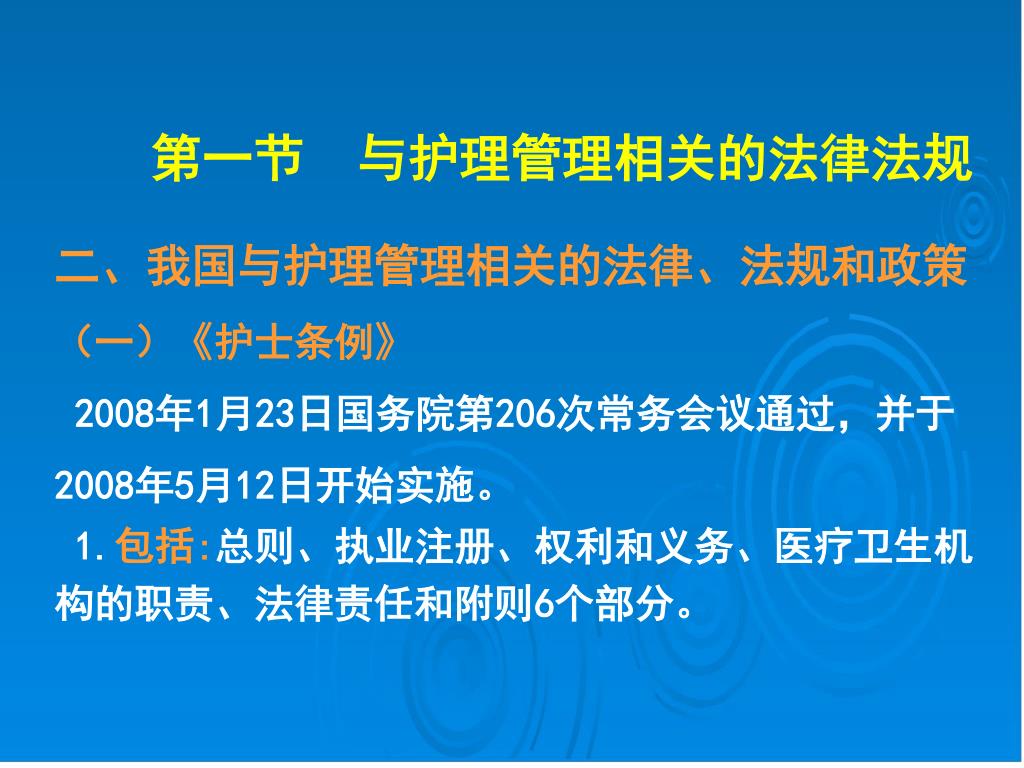 第一节　与护理管理相关的法律法规

二、我国与护理管理相关的法律、法规和政策

（一）《护士条例》

2008年1月23日国务院第206次常务会议通过，并于2008年5月12日开始实施。

1.包括:总则、执业注册、权利和义务、医疗卫生机构的职责、法律责任和附则6个部分。